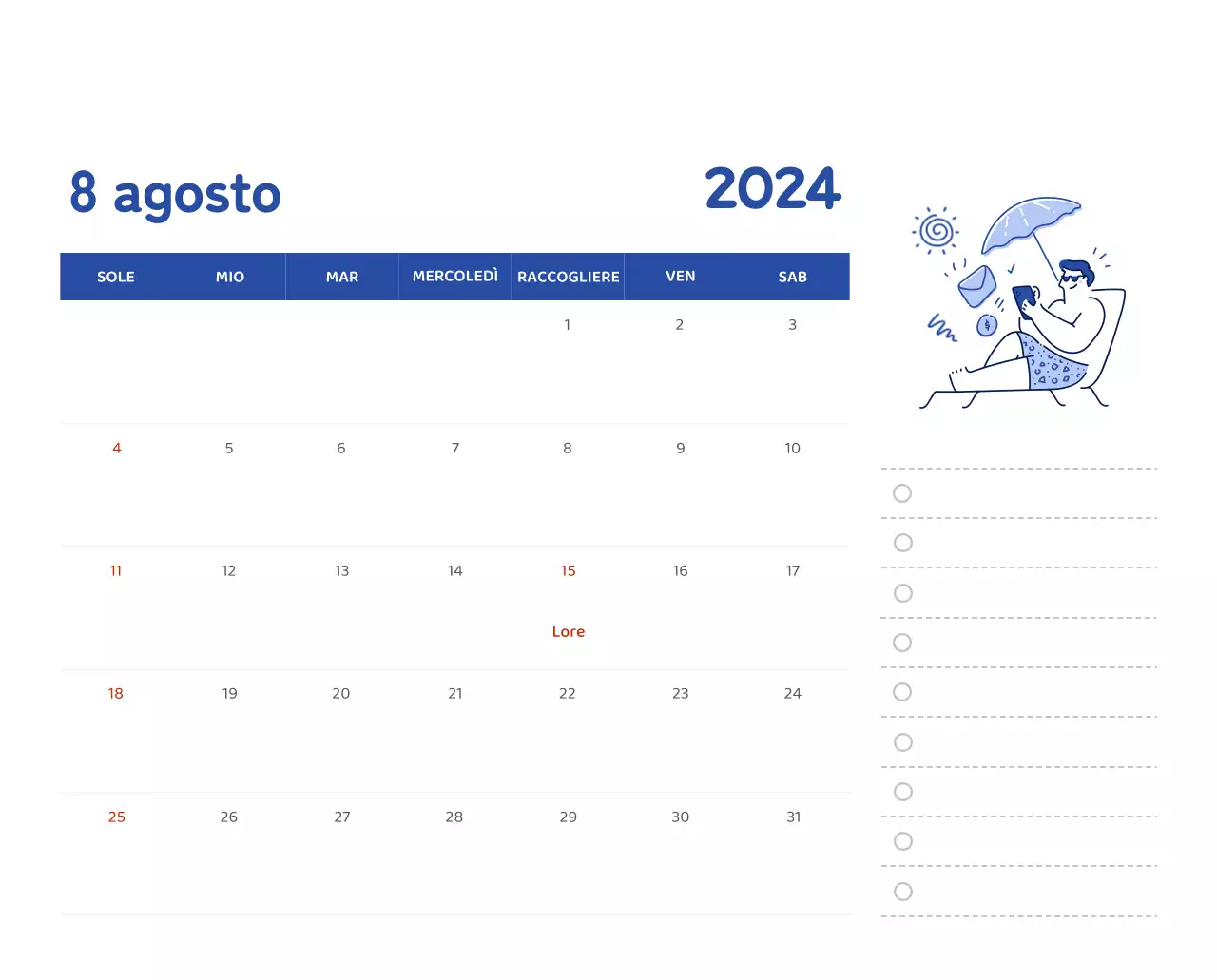 8 agosto

2024

| SOLE | MIO | MAR | MERCOLEDÌ | RACCOGLIERE | VEN | SAB |
|---|---|---|---|---|---|---|
| | | | | 1 | 2 | 3 |
| 4 | 5 | 6 | 7 | 8 | 9 | 10 |
| 11 | 12 | 13 | 14 | 15 Lore | 16 | 17 |
| 18 | 19 | 20 | 21 | 22 | 23 | 24 |
| 25 | 26 | 27 | 28 | 29 | 30 | 31 |